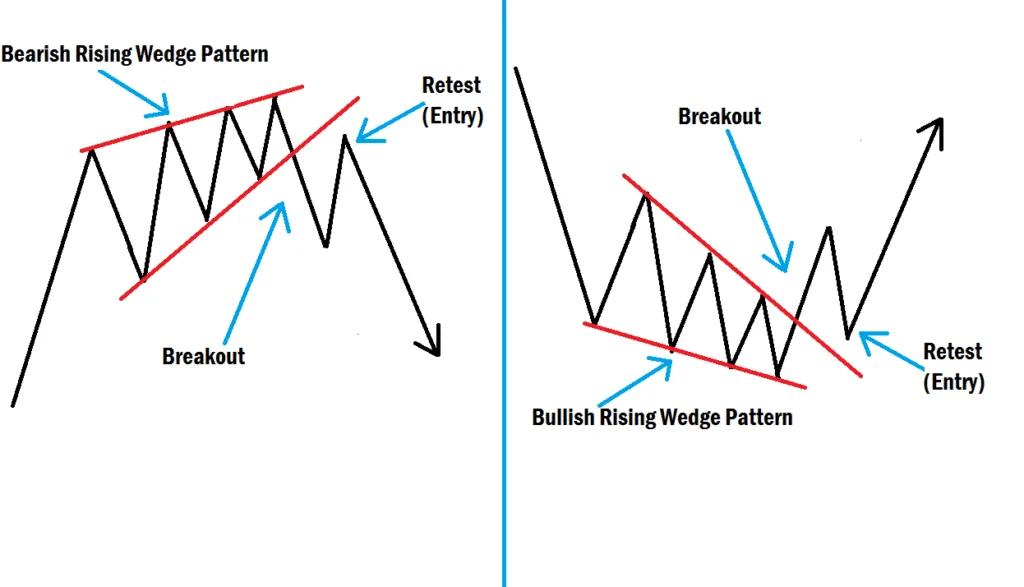 Bearish Rising Wedge Pattern

Retest
(Entry)

Breakout

Breakout

Retest
(Entry)

Bullish Rising Wedge Pattern